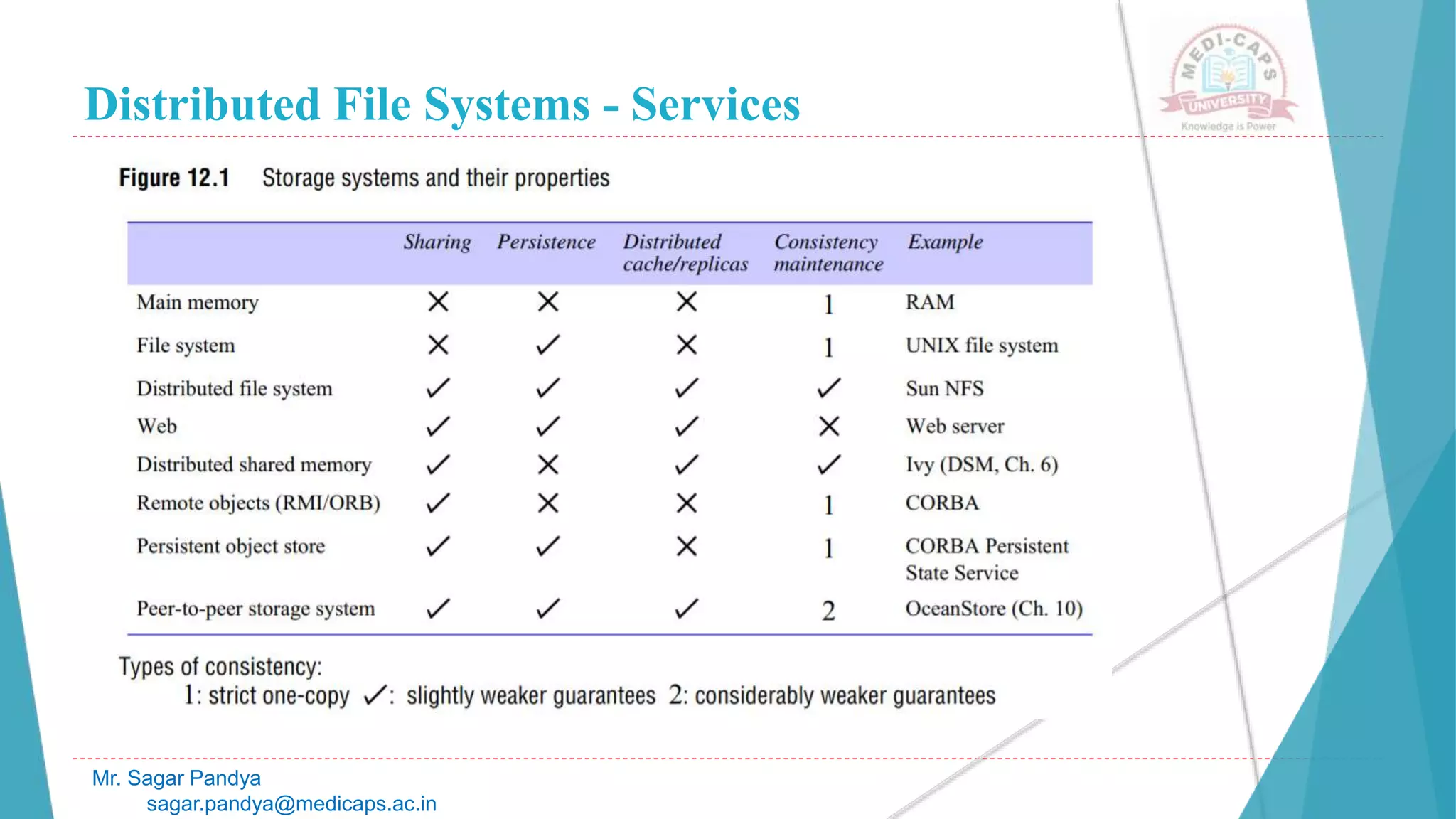 Distributed File Systems - Services

MEDI-CAPS UNIVERSITY
Knowledge is Power

Figure 12.1 Storage systems and their properties

| | Sharing | Persistence | Distributed cache/replicas | Consistency maintenance | Example |
|---|---|---|---|---|---|
| Main memory | ✗ | ✗ | ✗ | 1 | RAM |
| File system | ✗ | ✓ | ✗ | 1 | UNIX file system |
| Distributed file system | ✓ | ✓ | ✓ | ✓ | Sun NFS |
| Web | ✓ | ✓ | ✓ | ✗ | Web server |
| Distributed shared memory | ✓ | ✗ | ✓ | ✓ | Ivy (DSM, Ch. 6) |
| Remote objects (RMI/ORB) | ✓ | ✗ | ✗ | 1 | CORBA |
| Persistent object store | ✓ | ✓ | ✗ | 1 | CORBA Persistent State Service |
| Peer-to-peer storage system | ✓ | ✓ | ✓ | 2 | OceanStore (Ch. 10) |

Types of consistency:
1: strict one-copy ✓: slightly weaker guarantees 2: considerably weaker guarantees

Mr. Sagar Pandya
sagar.pandya@medicaps.ac.in